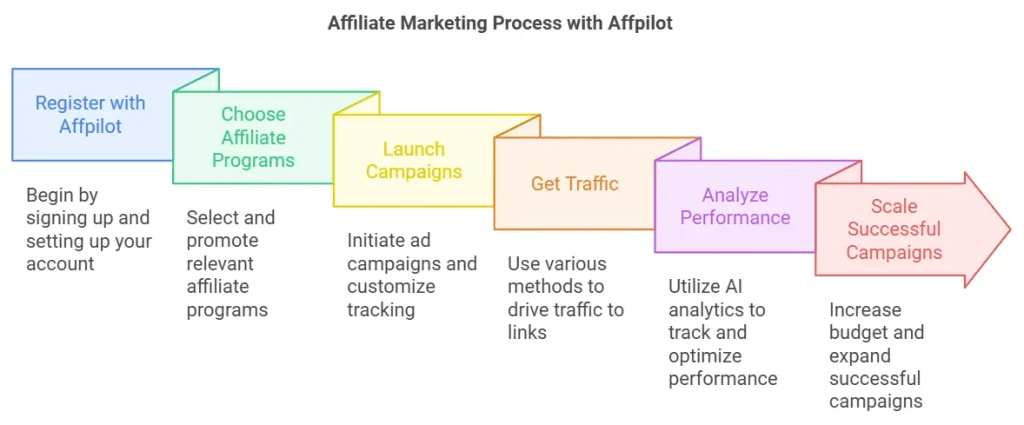 Affiliate Marketing Process with Affpilot

Register with Affpilot

Begin by signing up and setting up your account

Choose Affiliate Programs

Select and promote relevant affiliate programs

Launch Campaigns

Initiate ad campaigns and customize tracking

Get Traffic

Use various methods to drive traffic to links

Analyze Performance

Utilize AI analytics to track and optimize performance

Scale Successful Campaigns

Increase budget and expand successful campaigns